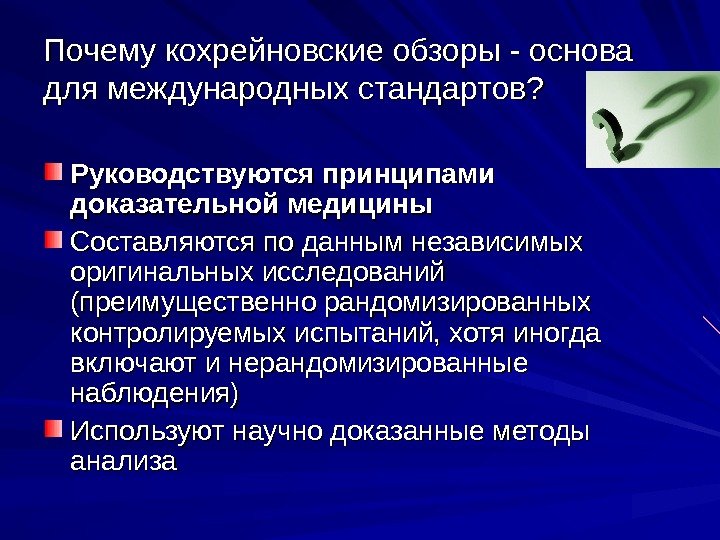 Почему кохрейновские обзоры - основа для международных стандартов?

Руководствуются принципами доказательной медицины

Составляются по данным независимых оригинальных исследований (преимущественно рандомизированных контролируемых испытаний, хотя иногда включают и нерандомизированные наблюдения)

Используют научно доказанные методы анализа